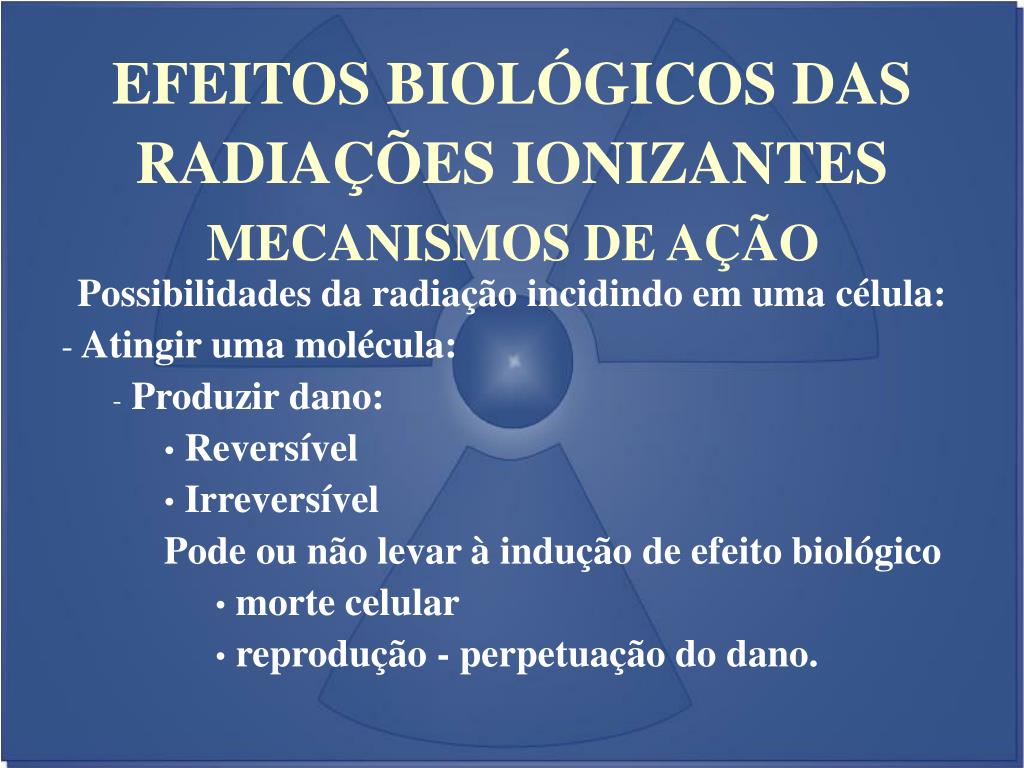 EFEITOS BIOLÓGICOS DAS RADIAÇÕES IONIZANTES

MECANISMOS DE AÇÃO

Possibilidades da radiação incidindo em uma célula:

- Atingir uma molécula:

- Produzir dano:

• Reversível

• Irreversível

Pode ou não levar à indução de efeito biológico

• morte celular

• reprodução - perpetuação do dano.